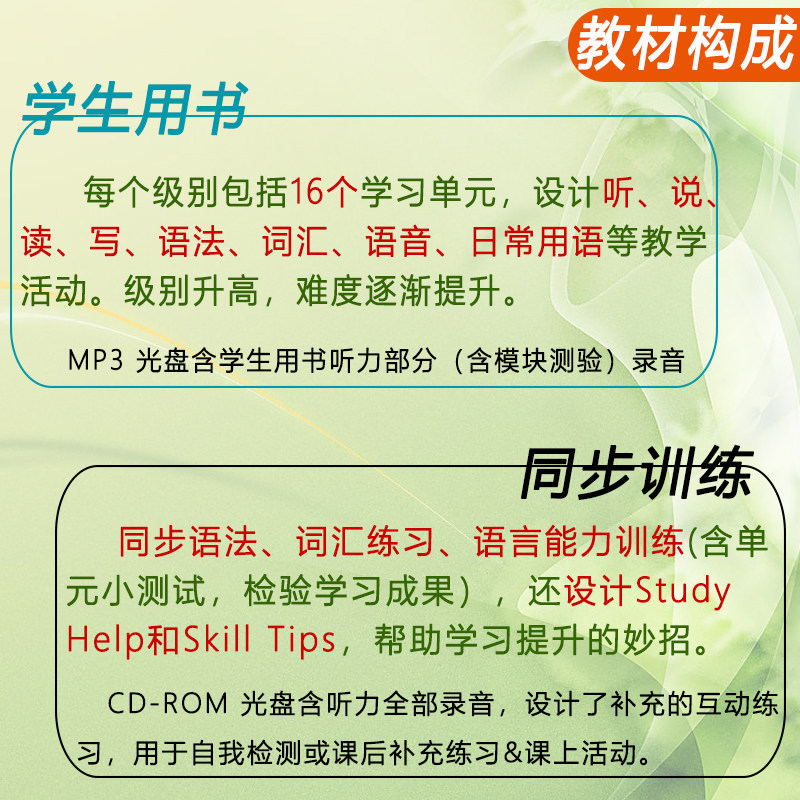 教材构成

学生用书

每个级别包括16个学习单元，设计听、说、读、写、语法、词汇、语音、日常用语等教学活动。级别升高，难度逐渐提升。

MP3 光盘含学生用书听力部分（含模块测验）录音

同步训练

同步语法、词汇练习、语言能力训练(含单元小测试，检验学习成果），还设计Study Help和Skill Tips，帮助学习提升的妙招。

CD-ROM 光盘含听力全部录音，设计了补充的互动练习，用于自我检测或课后补充练习&课上活动。